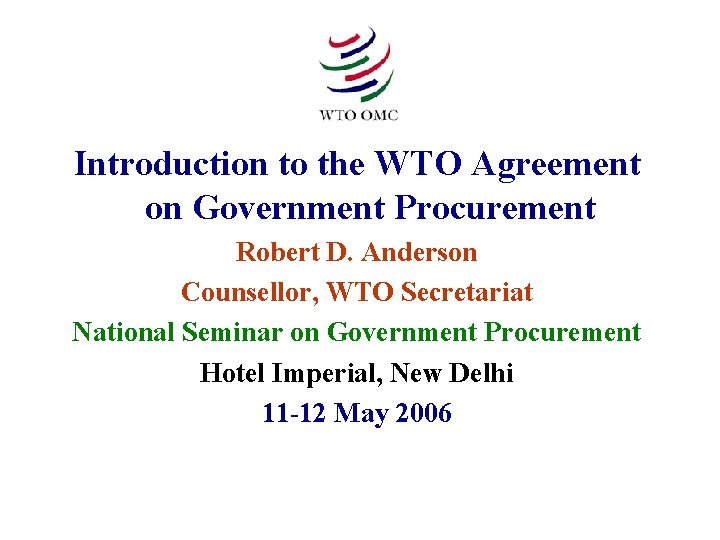 WTO OMC

Introduction to the WTO Agreement on Government Procurement

Robert D. Anderson

Counsellor, WTO Secretariat

National Seminar on Government Procurement

Hotel Imperial, New Delhi

11-12 May 2006